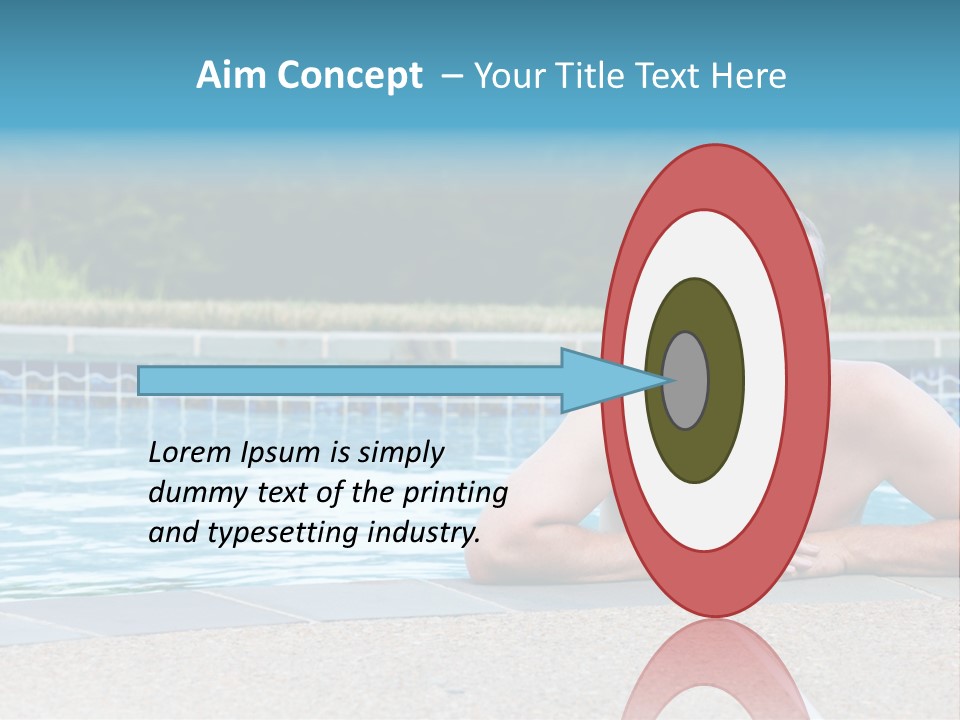 Aim Concept – Your Title Text Here

Lorem Ipsum is simply dummy text of the printing and typesetting industry.